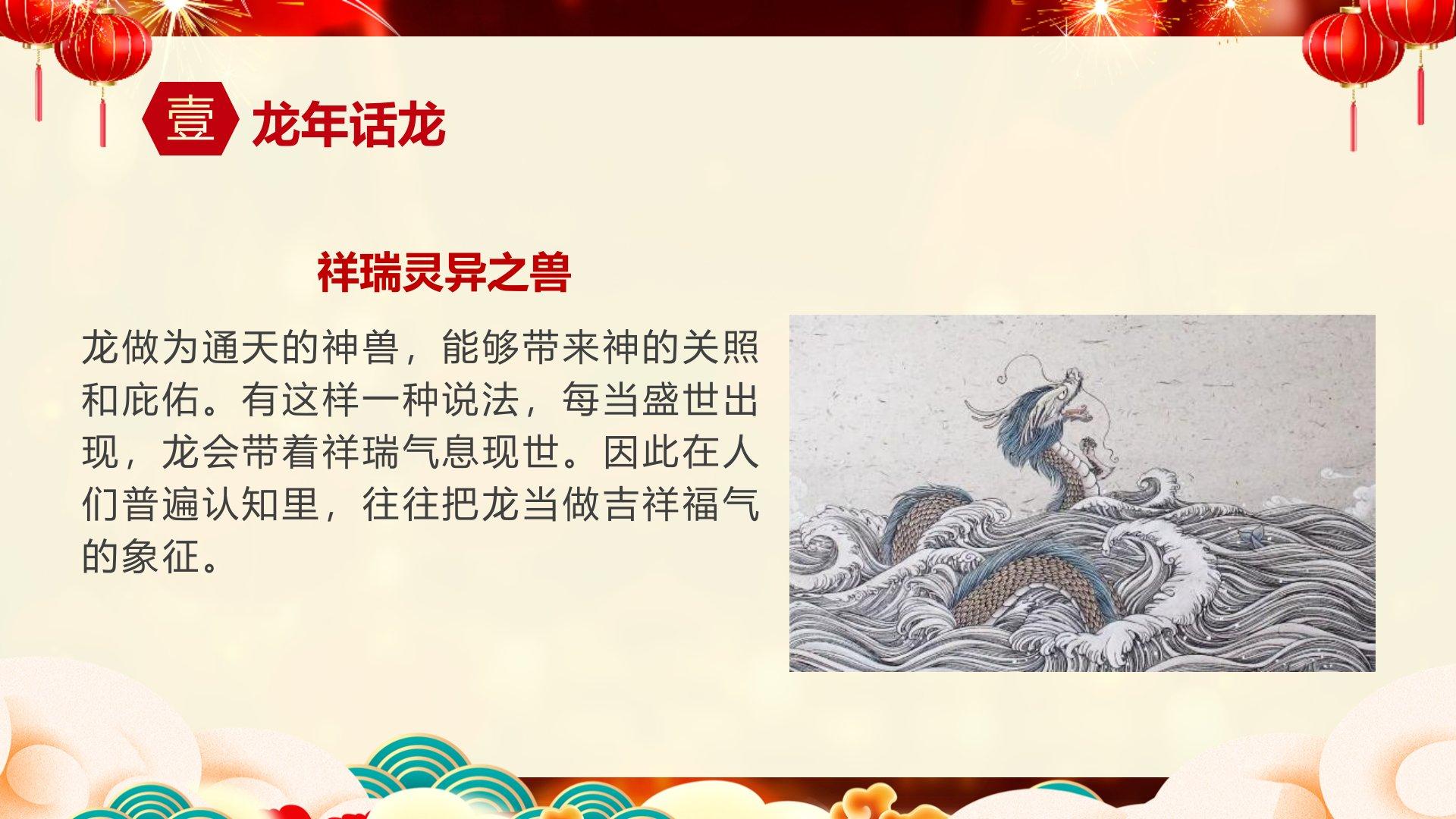 壹 龙年话龙

祥瑞灵异之兽

龙做为通天的神兽，能够带来神的关照和庇佑。有这样一种说法，每当盛世出现，龙会带着祥瑞气息现世。因此在人们普遍认知里，往往把龙当做吉祥福气的象征。